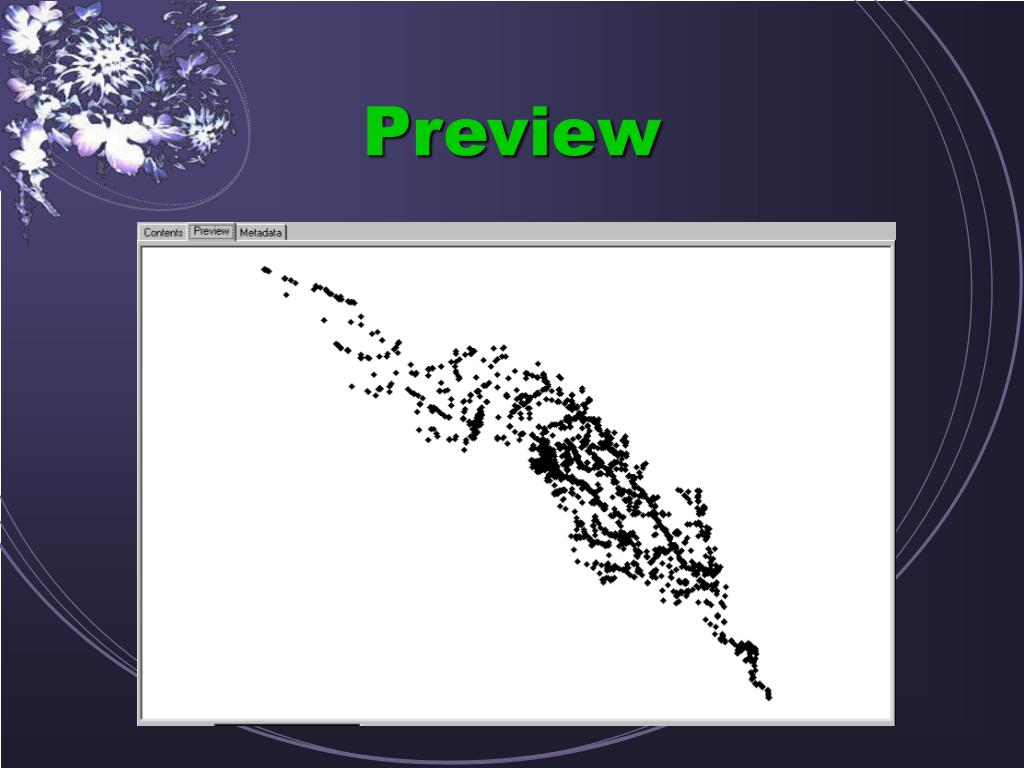 Preview

Contents Preview Metadata